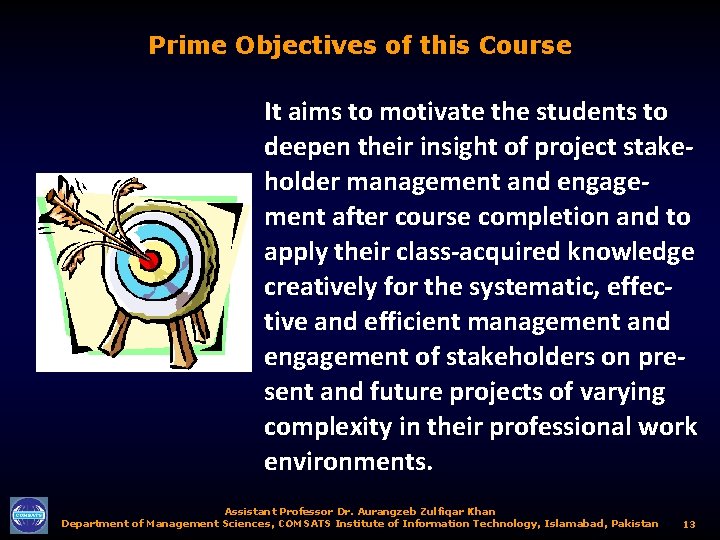 Prime Objectives of this Course

It aims to motivate the students to deepen their insight of project stakeholder management and engagement after course completion and to apply their class-acquired knowledge creatively for the systematic, effective and efficient management and engagement of stakeholders on present and future projects of varying complexity in their professional work environments.

COMSATS

Assistant Professor Dr. Aurangzeb Zulfiqar Khan
Department of Management Sciences, COMSATS Institute of Information Technology, Islamabad, Pakistan 13